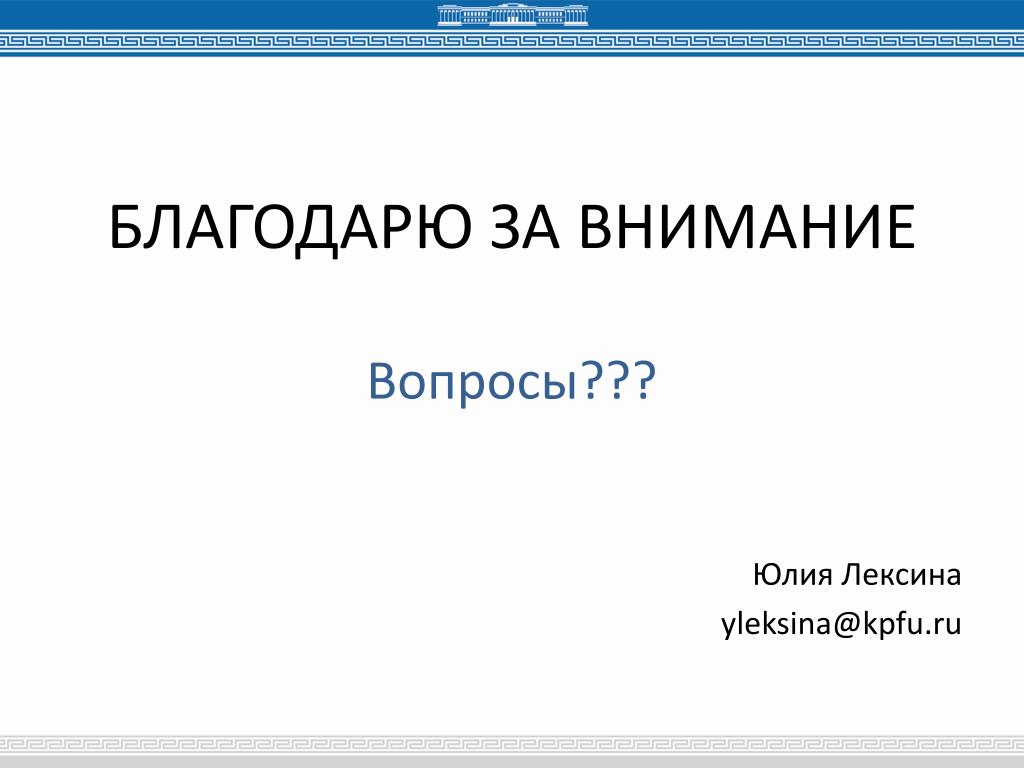 БЛАГОДАРЮ ЗА ВНИМАНИЕ

Вопросы???

Юлия Лексина
yleksina@kpfu.ru